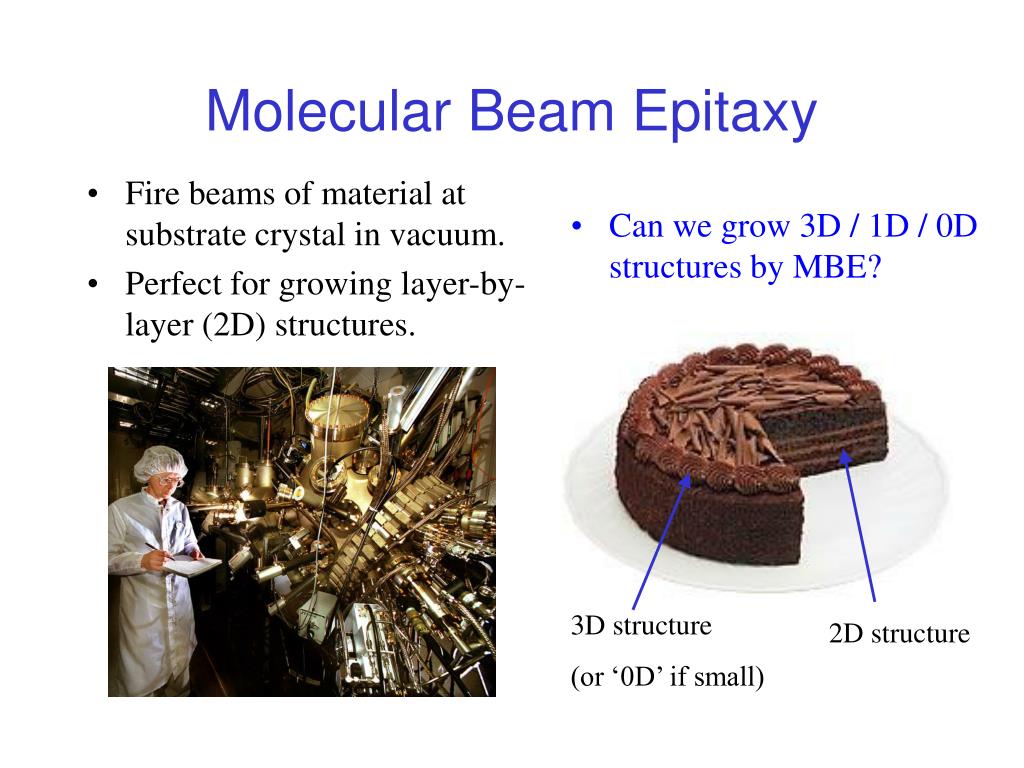 Molecular Beam Epitaxy

• Fire beams of material at substrate crystal in vacuum.
• Perfect for growing layer-by-layer (2D) structures.

• Can we grow 3D / 1D / 0D structures by MBE?

3D structure
(or ‘0D’ if small)

2D structure